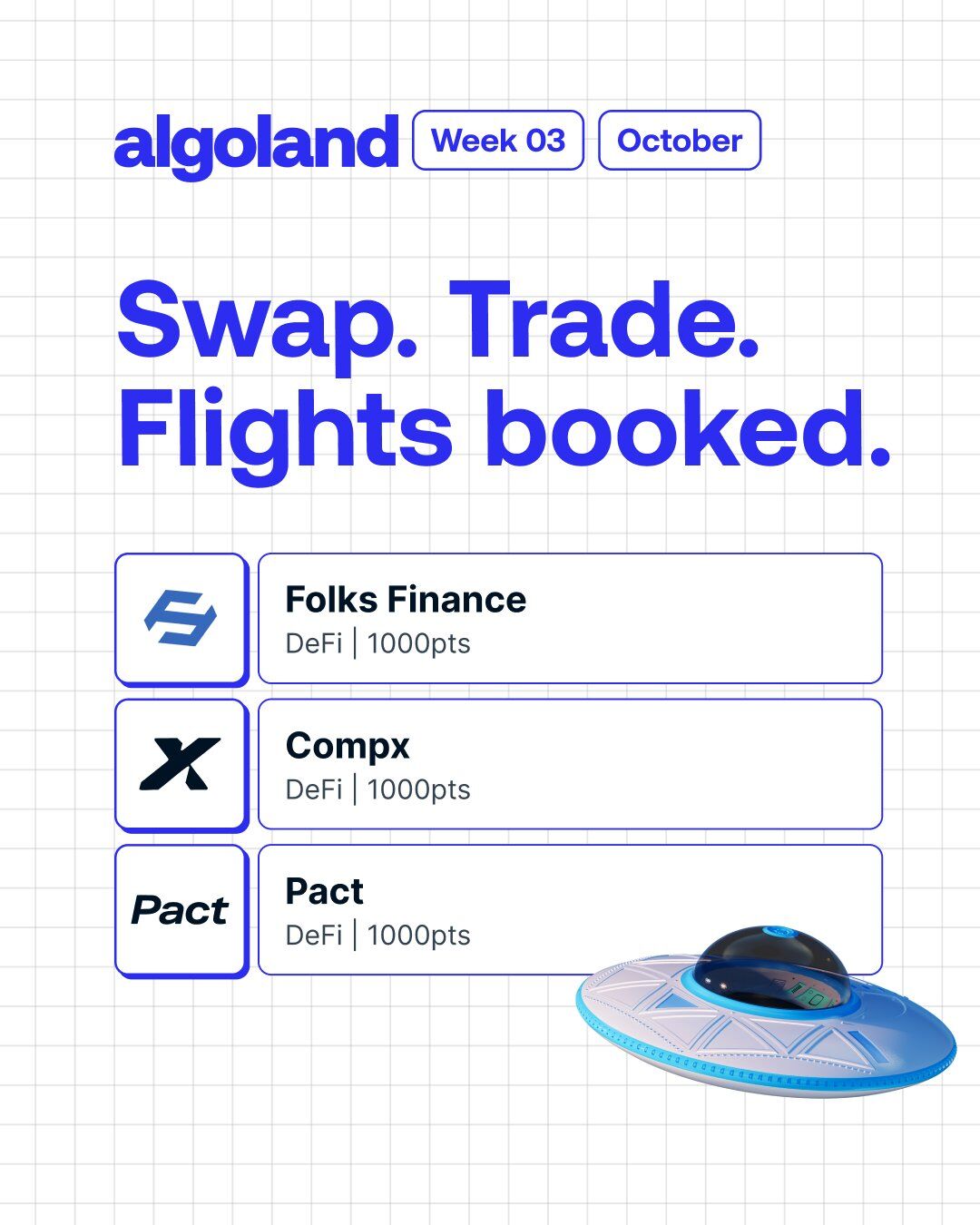 algoland Week 03 October

Swap. Trade. Flights booked.

Folks Finance
DeFi | 1000pts

Compx
DeFi | 1000pts

Pact
Pact
DeFi | 1000pts